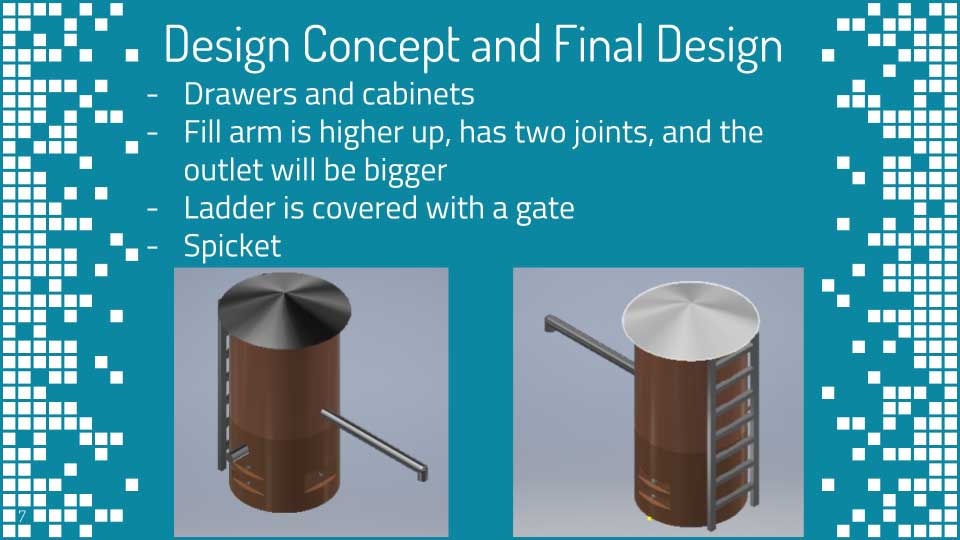 Design Concept and Final Design

- Drawers and cabinets
- Fill arm is higher up, has two joints, and the outlet will be bigger
- Ladder is covered with a gate
- Spicket

7